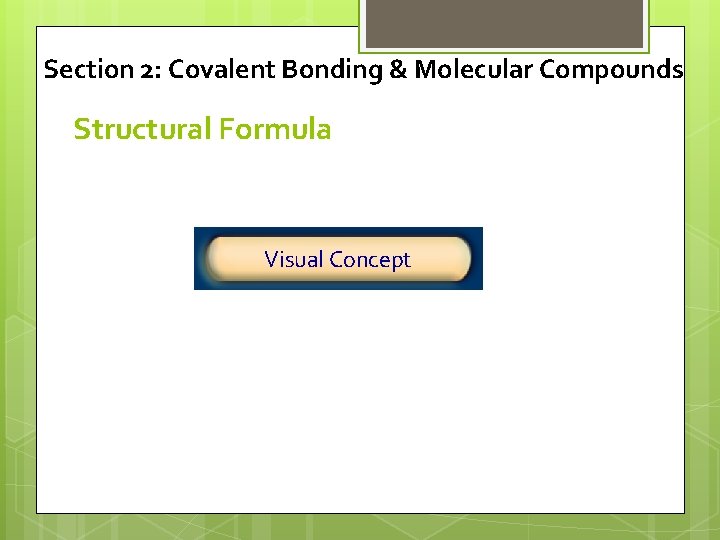 Section 2: Covalent Bonding & Molecular Compounds

Structural Formula

Visual Concept